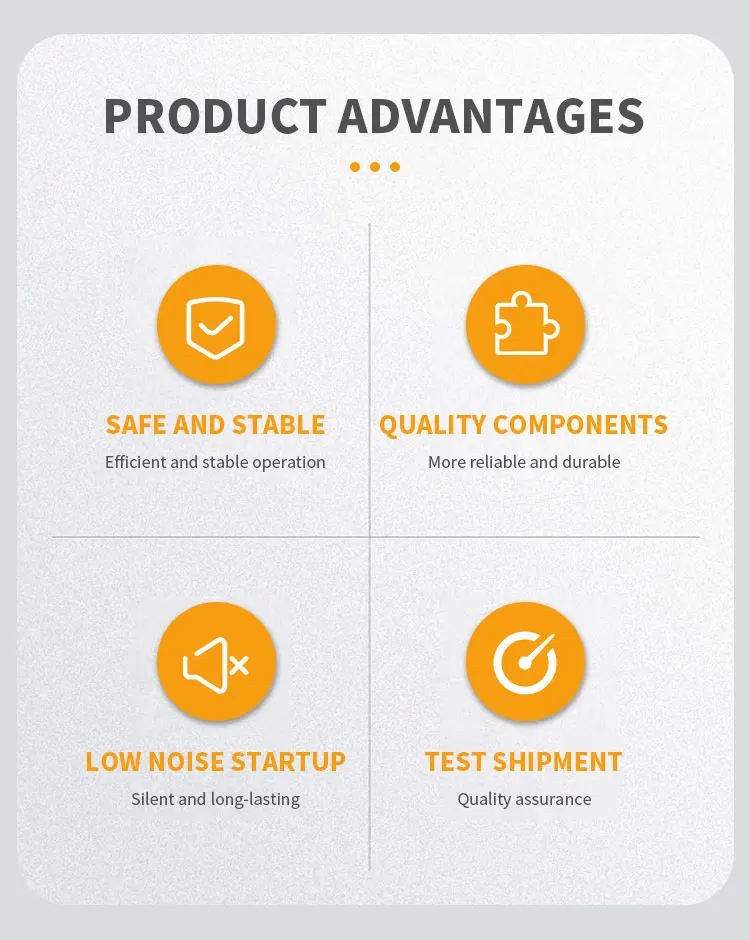 PRODUCT ADVANTAGES

SAFE AND STABLE
Efficient and stable operation

QUALITY COMPONENTS
More reliable and durable

LOW NOISE STARTUP
Silent and long-lasting

TEST SHIPMENT
Quality assurance